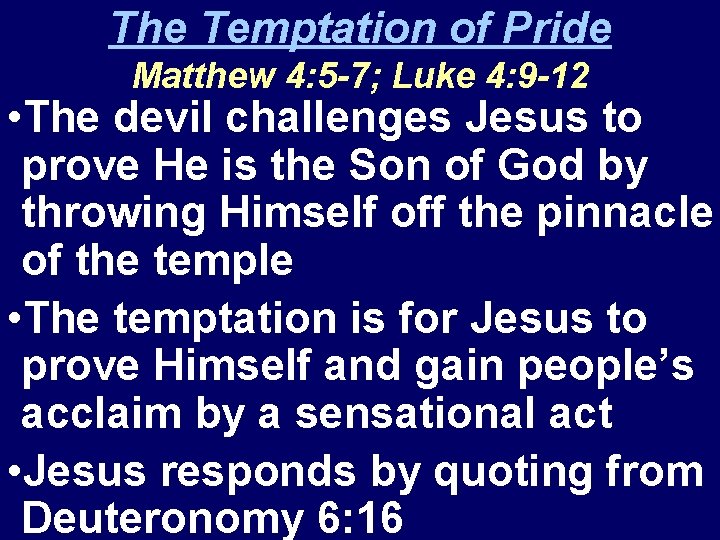 The Temptation of Pride
Matthew 4:5-7; Luke 4:9-12

•The devil challenges Jesus to prove He is the Son of God by throwing Himself off the pinnacle of the temple

•The temptation is for Jesus to prove Himself and gain people's acclaim by a sensational act

•Jesus responds by quoting from Deuteronomy 6:16